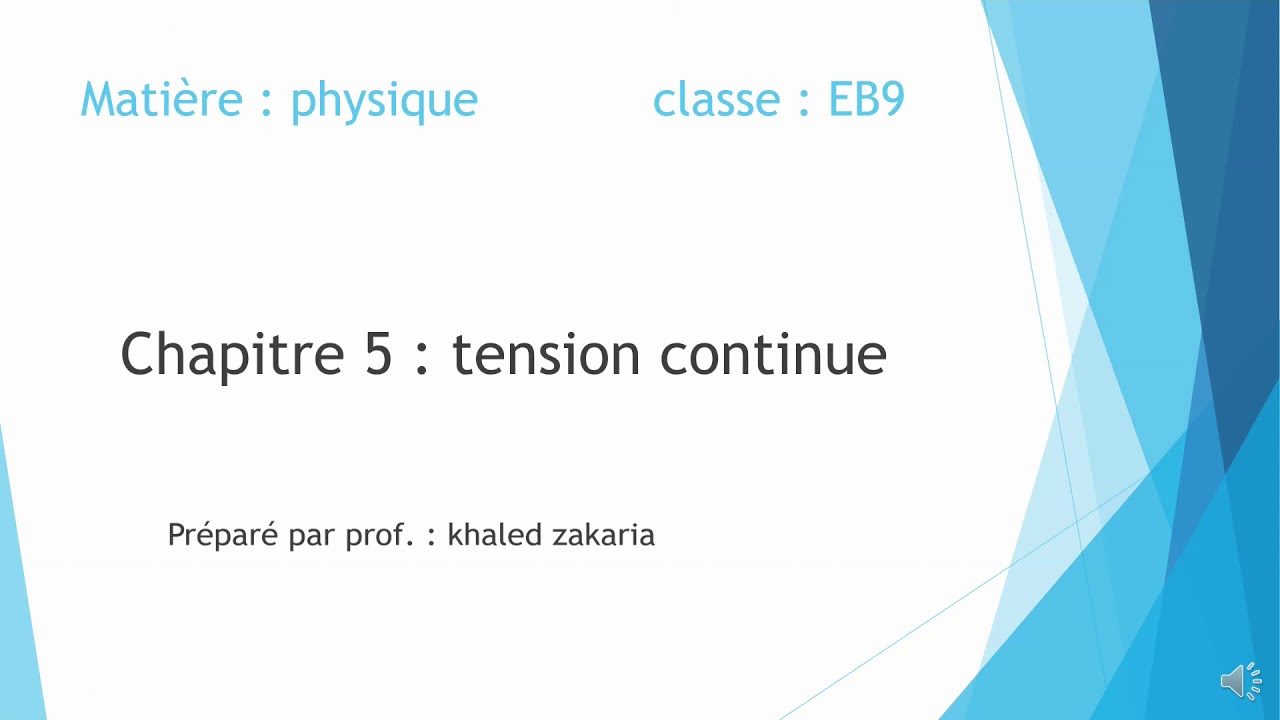 Matière : physique classe : EB9

Chapitre 5 : tension continue

Préparé par prof. : khaled zakaria